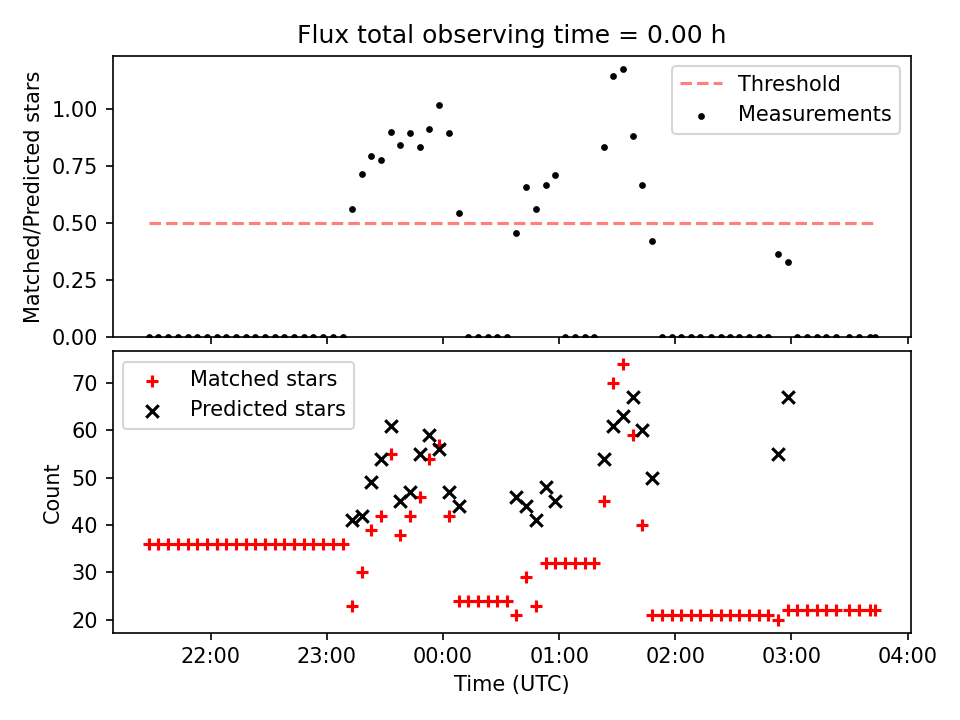 Flux total observing time = 0.00 h

Matched/Predicted stars

1.00
0.75
0.50
0.25
0.00

Threshold
Measurements

Count

70
60
50
40
30
20

Matched stars
Predicted stars

22:00
23:00
00:00
01:00
02:00
03:00
04:00

Time (UTC)